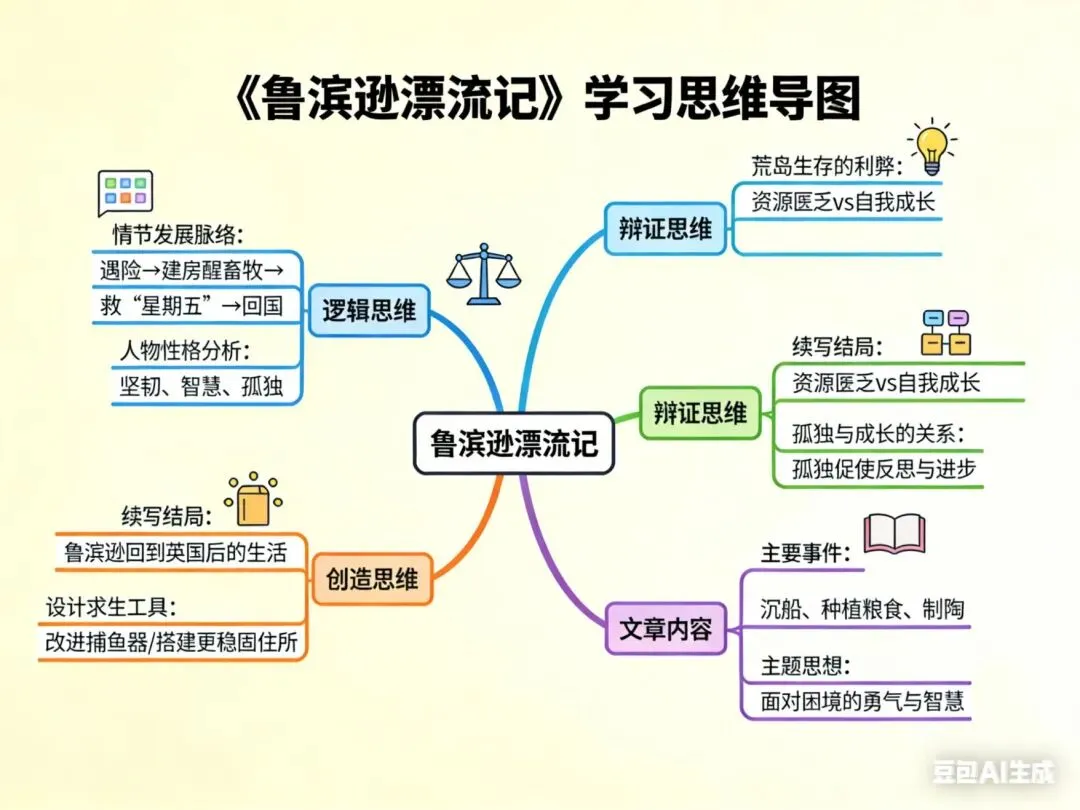 《鲁滨逊漂流记》学习思维导图

鲁滨逊漂流记

逻辑思维
情节发展脉络:
遇险→建房醒畜牧→
救“星期五”→回国
人物性格分析:
坚韧、智慧、孤独

创造思维
续写结局:
鲁滨逊回到英国后的生活
设计求生工具:
改进捕鱼器/搭建更稳固住所

辩证思维
荒岛生存的利弊:
资源匮乏vs自我成长

辩证思维
续写结局:
资源匮乏vs自我成长
孤独与成长的关系:
孤独促使反思与进步

文章内容
主要事件:
沉船、种植粮食、制陶
主题思想:
面对困境的勇气与智慧

豆包AI生成